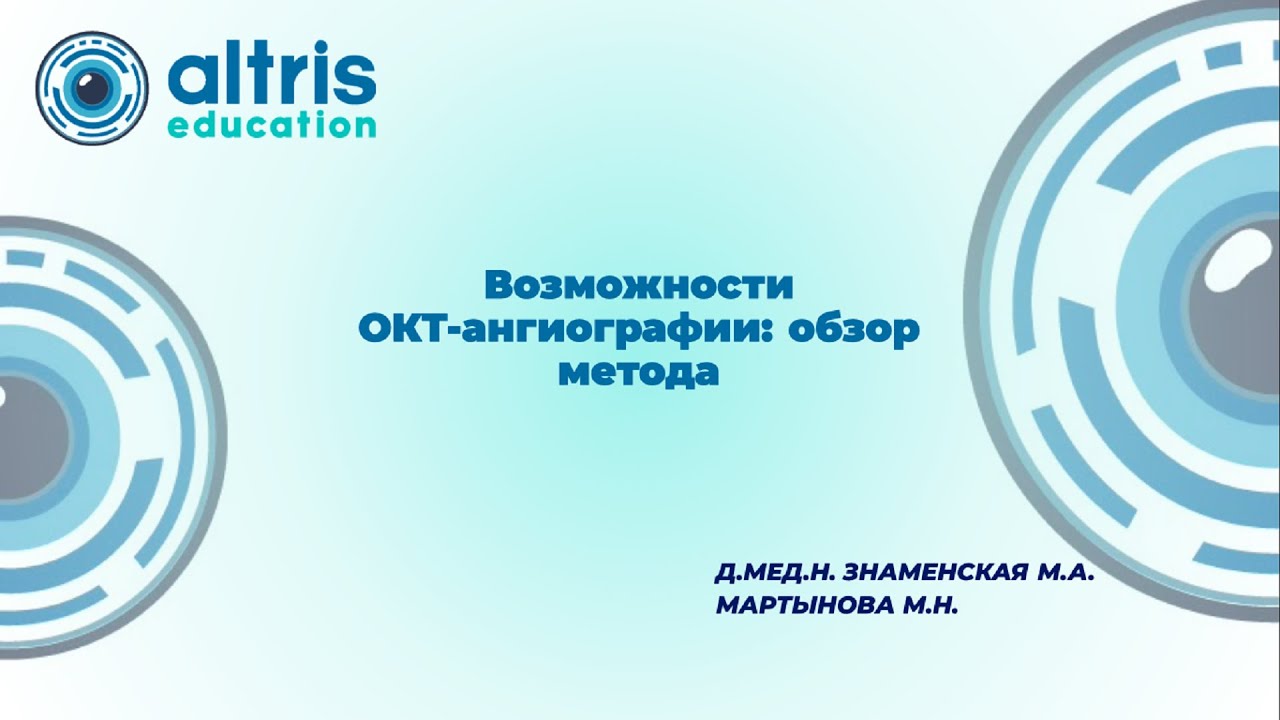 altris
education

Возможности ОКТ-ангиографии: обзор метода

Д.МЕД.Н. ЗНАМЕНСКАЯ М.А.
МАРТЫНОВА М.Н.